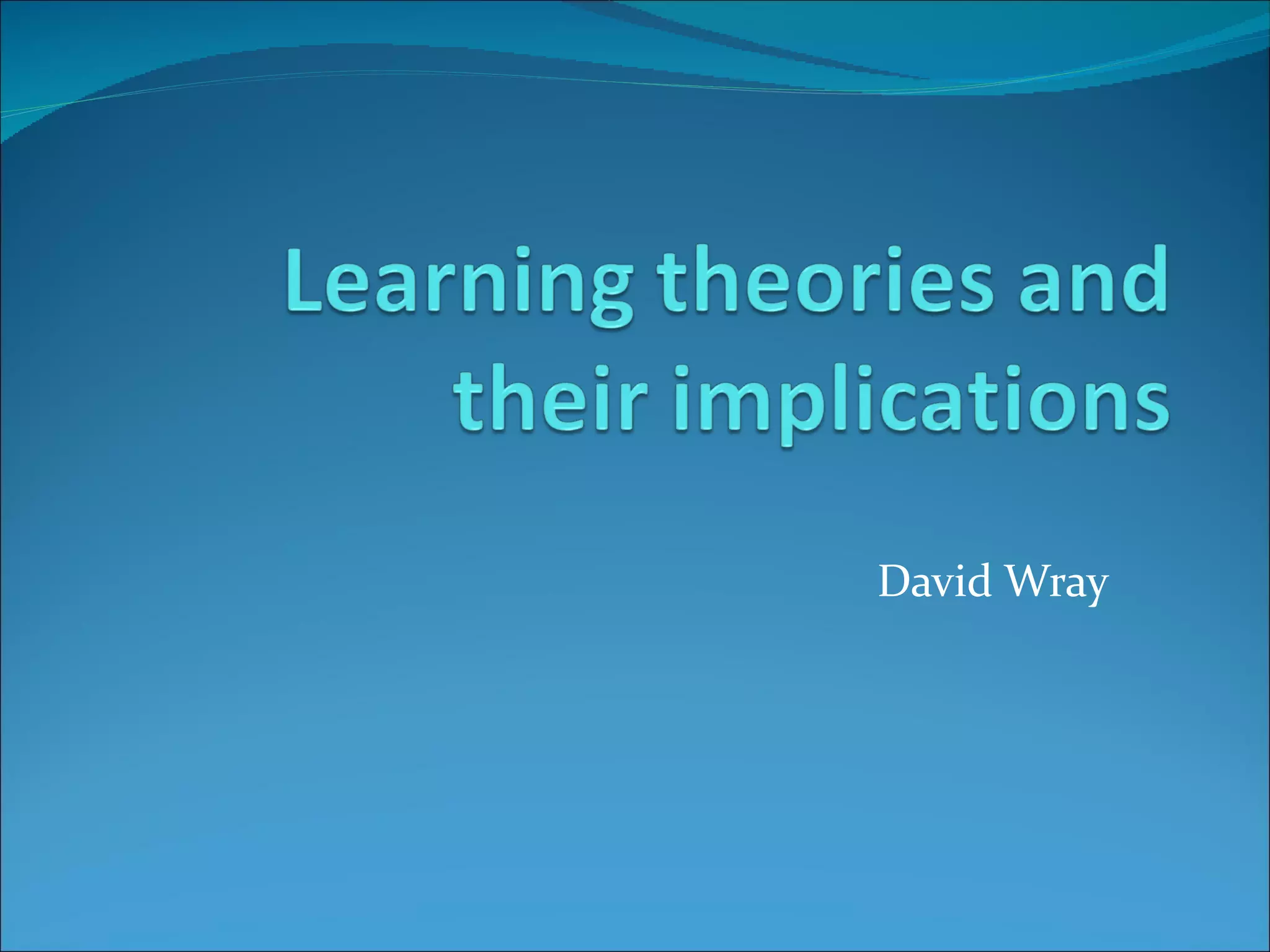 Learning theories and their implications

David Wray